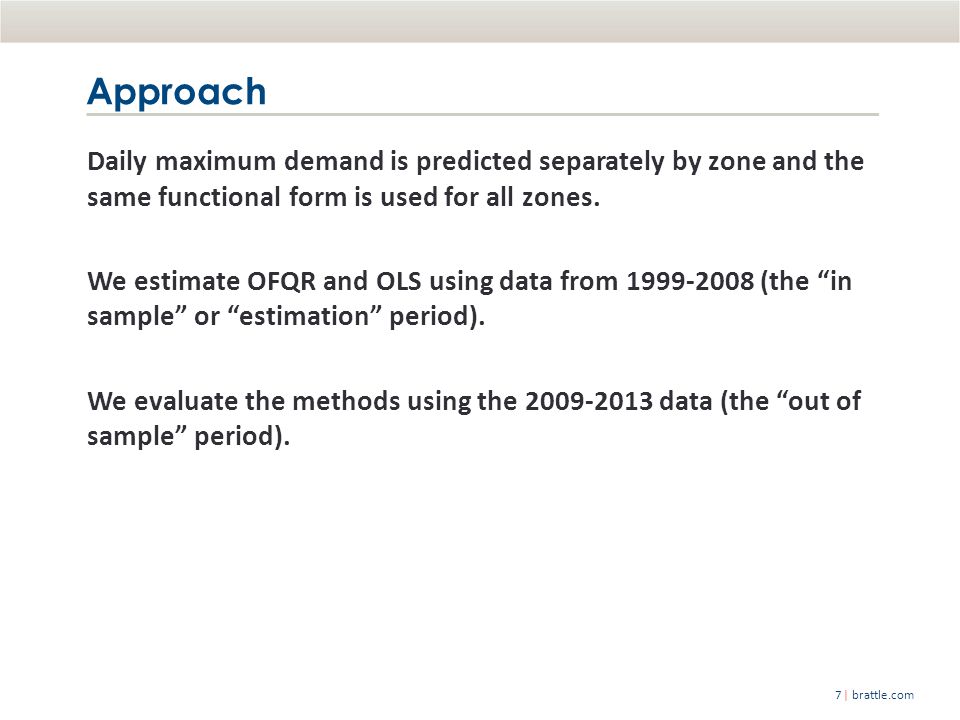 Approach

Daily maximum demand is predicted separately by zone and the same functional form is used for all zones.

We estimate OFQR and OLS using data from 1999-2008 (the “in sample” or “estimation” period).

We evaluate the methods using the 2009-2013 data (the “out of sample” period).

7 | brattle.com